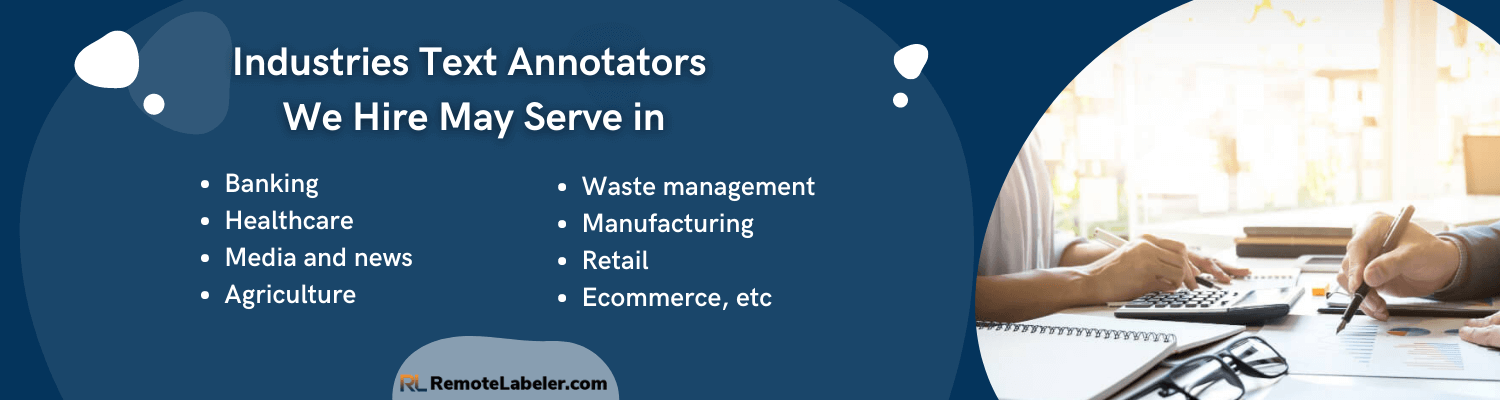 Industries Text Annotators We Hire May Serve in

- Banking
- Healthcare
- Media and news
- Agriculture

- Waste management
- Manufacturing
- Retail
- Ecommerce, etc

RL RemoteLabeler.com